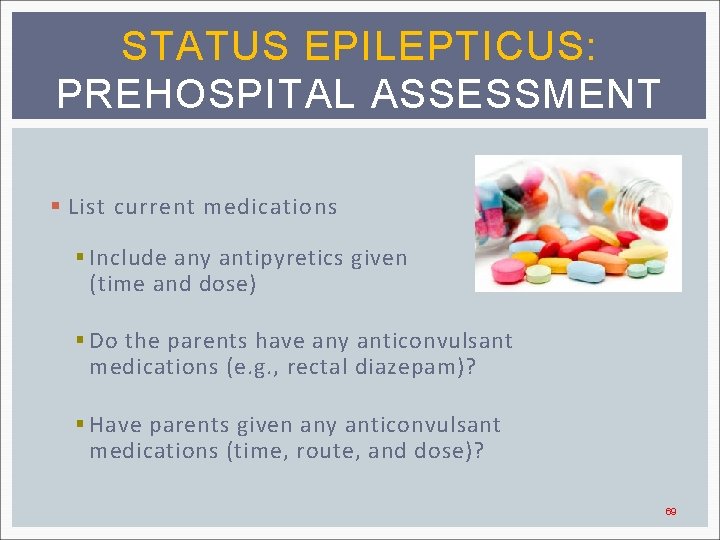 STATUS EPILEPTICUS:
PREHOSPITAL ASSESSMENT

▪ List current medications

▪ Include any antipyretics given (time and dose)

▪ Do the parents have any anticonvulsant medications (e.g., rectal diazepam)?

▪ Have parents given any anticonvulsant medications (time, route, and dose)?

69